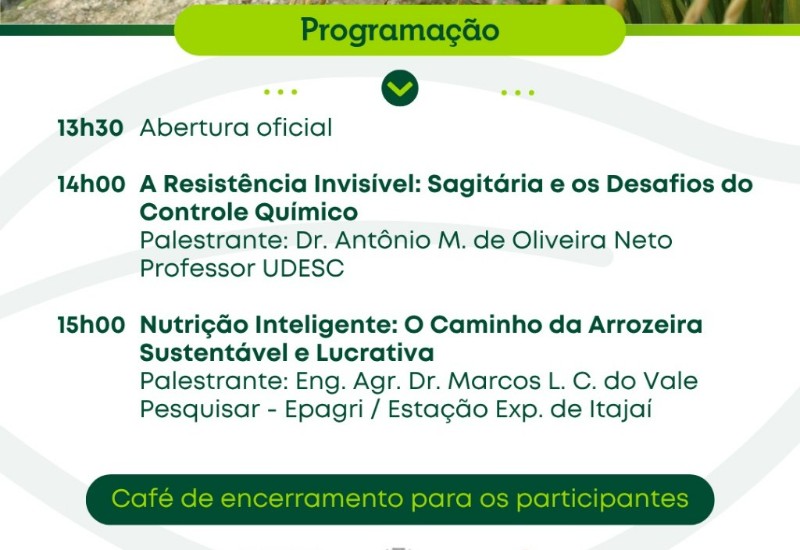 Programação

13h30 Abertura oficial

14h00 A Resistência Invisível: Sagitária e os Desafios do Controle Químico
Palestrante: Dr. Antônio M. de Oliveira Neto
Professor UDESC

15h00 Nutrição Inteligente: O Caminho da Arrozeira Sustentável e Lucrativa
Palestrante: Eng. Agr. Dr. Marcos L. C. do Vale
Pesquisar - Epagri / Estação Exp. de Itajaí

Café de encerramento para os participantes